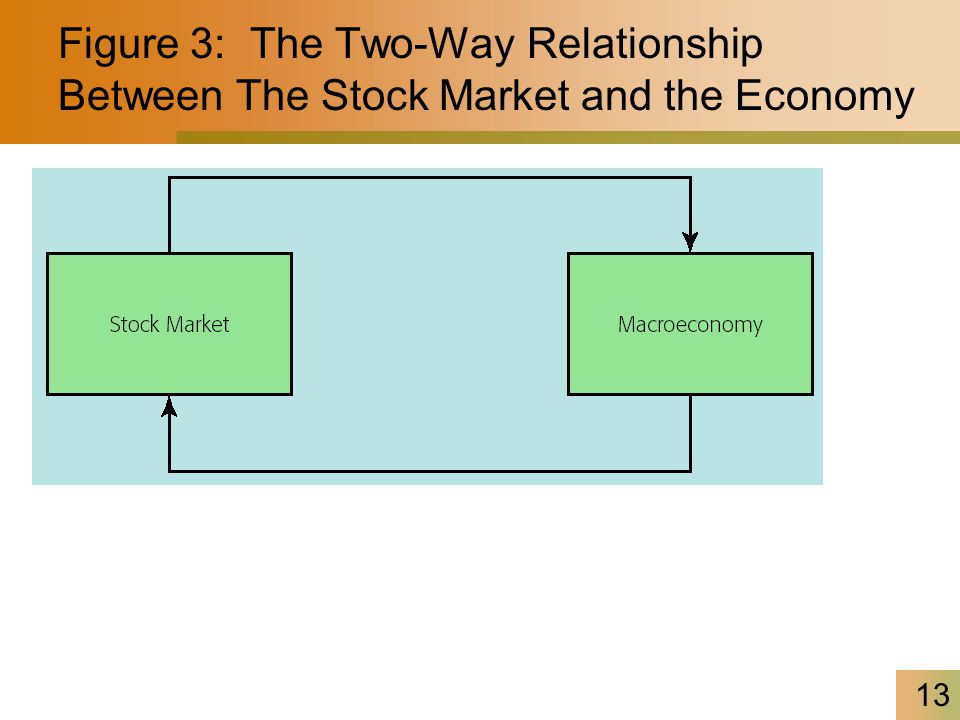 Figure 3: The Two-Way Relationship Between The Stock Market and the Economy

Stock Market

Macroeconomy

13